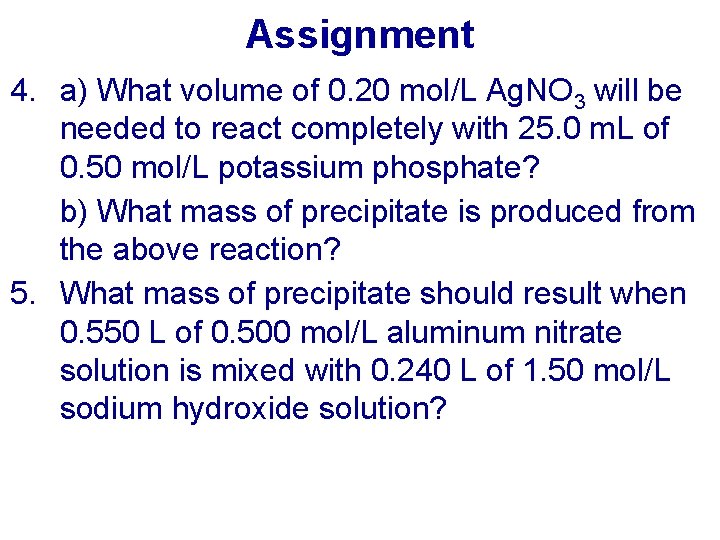 Assignment

4. a) What volume of 0.20 mol/L $AgNO_3$ will be needed to react completely with 25.0 mL of 0.50 mol/L potassium phosphate?

b) What mass of precipitate is produced from the above reaction?

5. What mass of precipitate should result when 0.550 L of 0.500 mol/L aluminum nitrate solution is mixed with 0.240 L of 1.50 mol/L sodium hydroxide solution?